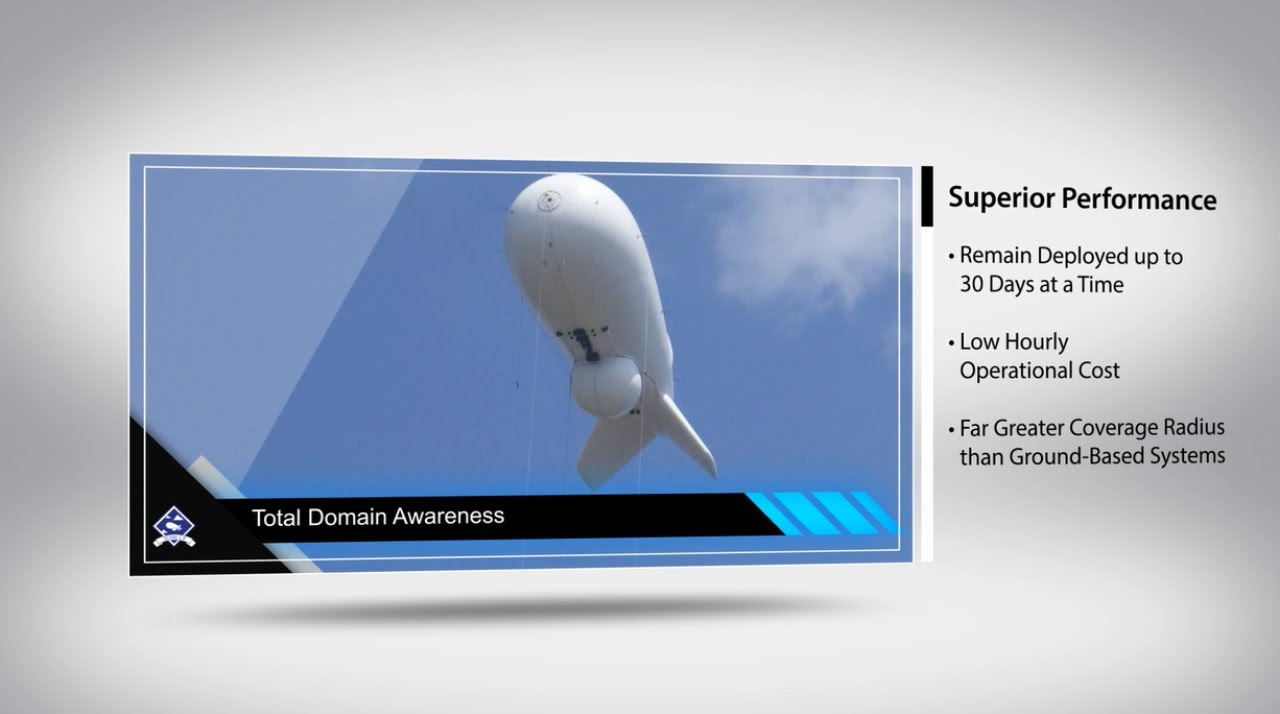 Total Domain Awareness

Superior Performance

• Remain Deployed up to 30 Days at a Time

• Low Hourly Operational Cost

• Far Greater Coverage Radius than Ground-Based Systems